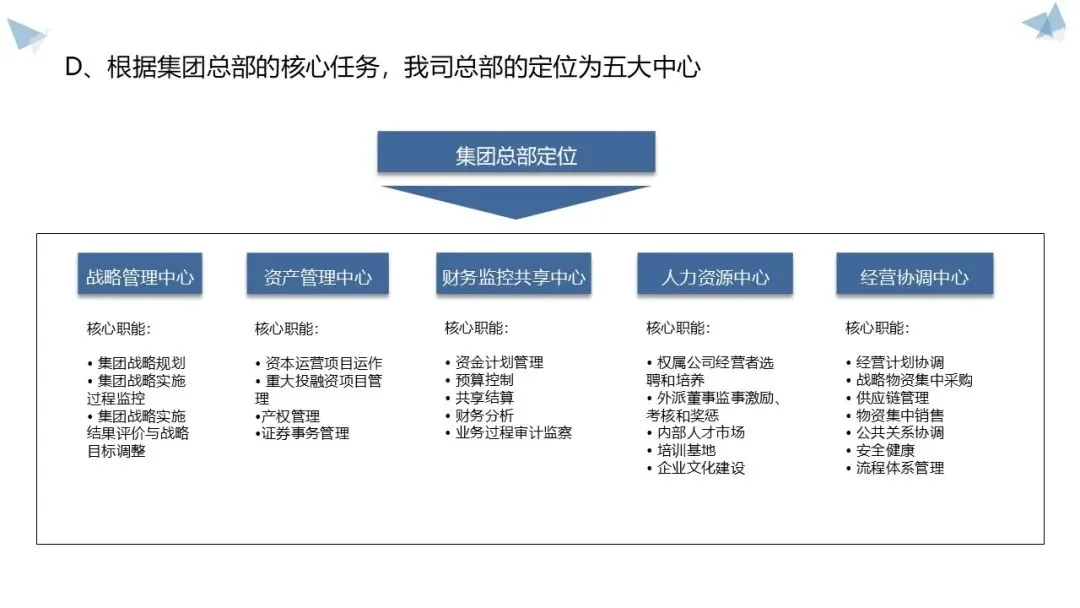 D、根据集团总部的核心任务，我司总部的定位为五大中心

集团总部定位

战略管理中心

核心职能：

• 集团战略规划
• 集团战略实施过程监控
• 集团战略实施结果评价与战略目标调整

资产管理中心

核心职能：

• 资本运营项目运作
• 重大投融资项目管理
•产权管理
•证券事务管理

财务监控共享中心

核心职能：

• 资金计划管理
• 预算控制
• 共享结算
• 财务分析
• 业务过程审计监察

人力资源中心

核心职能：

• 权属公司经营者选聘和培养
• 外派董事监事激励、考核和奖惩
• 内部人才市场
• 培训基地
• 企业文化建设

经营协调中心

核心职能：

• 经营计划协调
• 战略物资集中采购
• 供应链管理
• 物资集中销售
• 公共关系协调
• 安全健康
• 流程体系管理